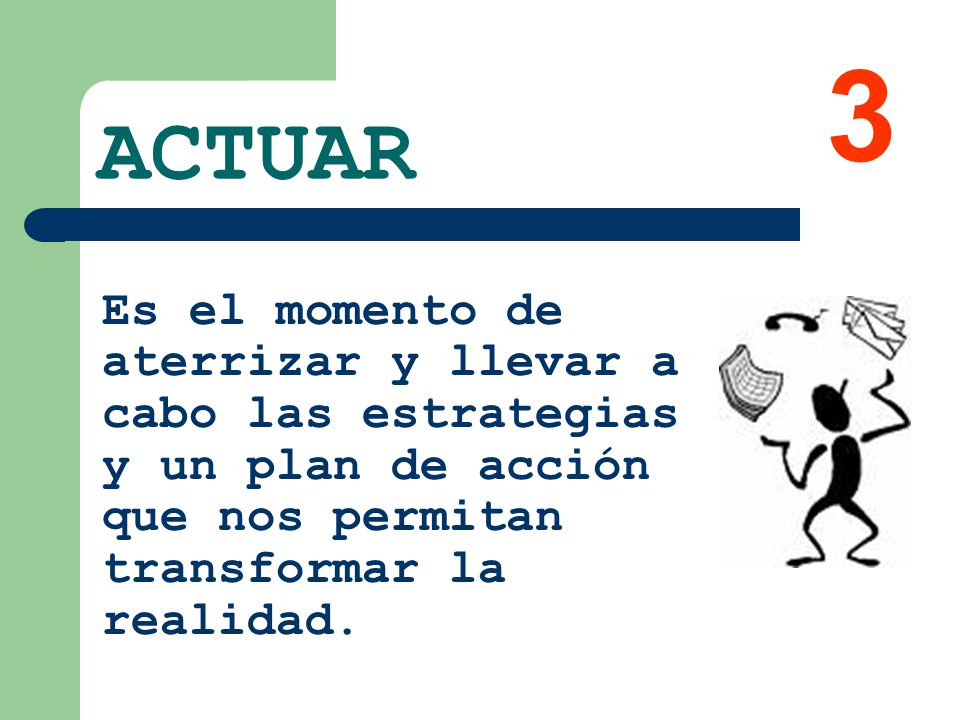 ACTUAR

3

Es el momento de aterrizar y llevar a cabo las estrategias y un plan de acción que nos permitan transformar la realidad.